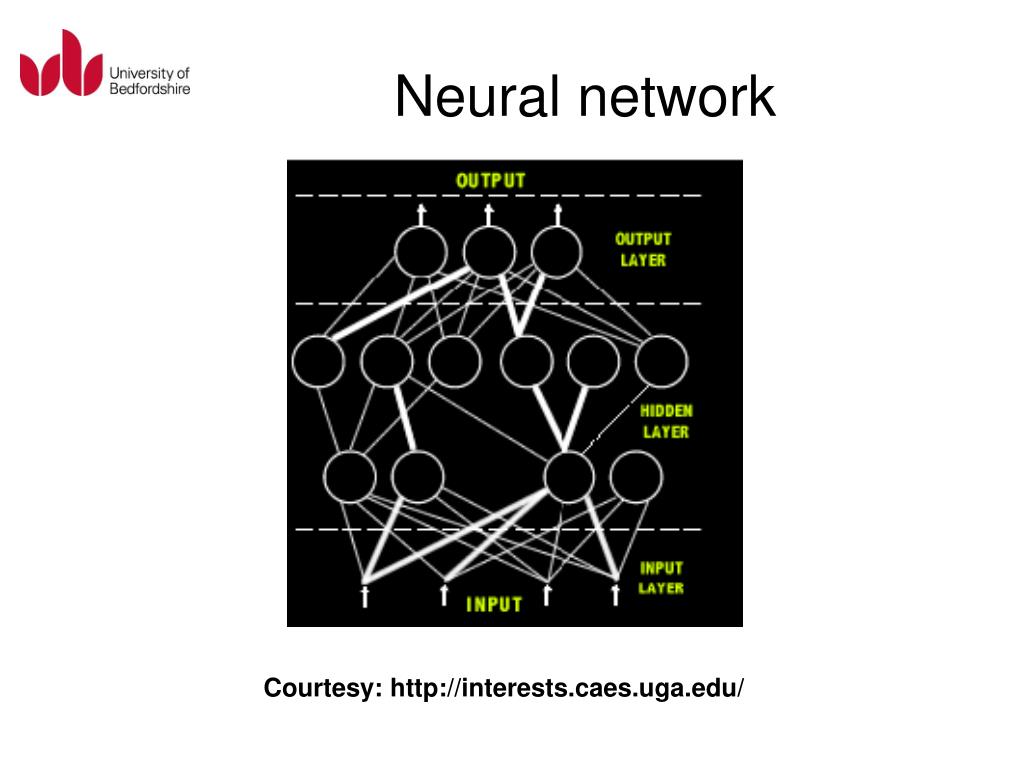 University of Bedfordshire

Neural network

OUTPUT

OUTPUT LAYER

HIDDEN LAYER

INPUT LAYER

INPUT

Courtesy: http://interests.caes.uga.edu/